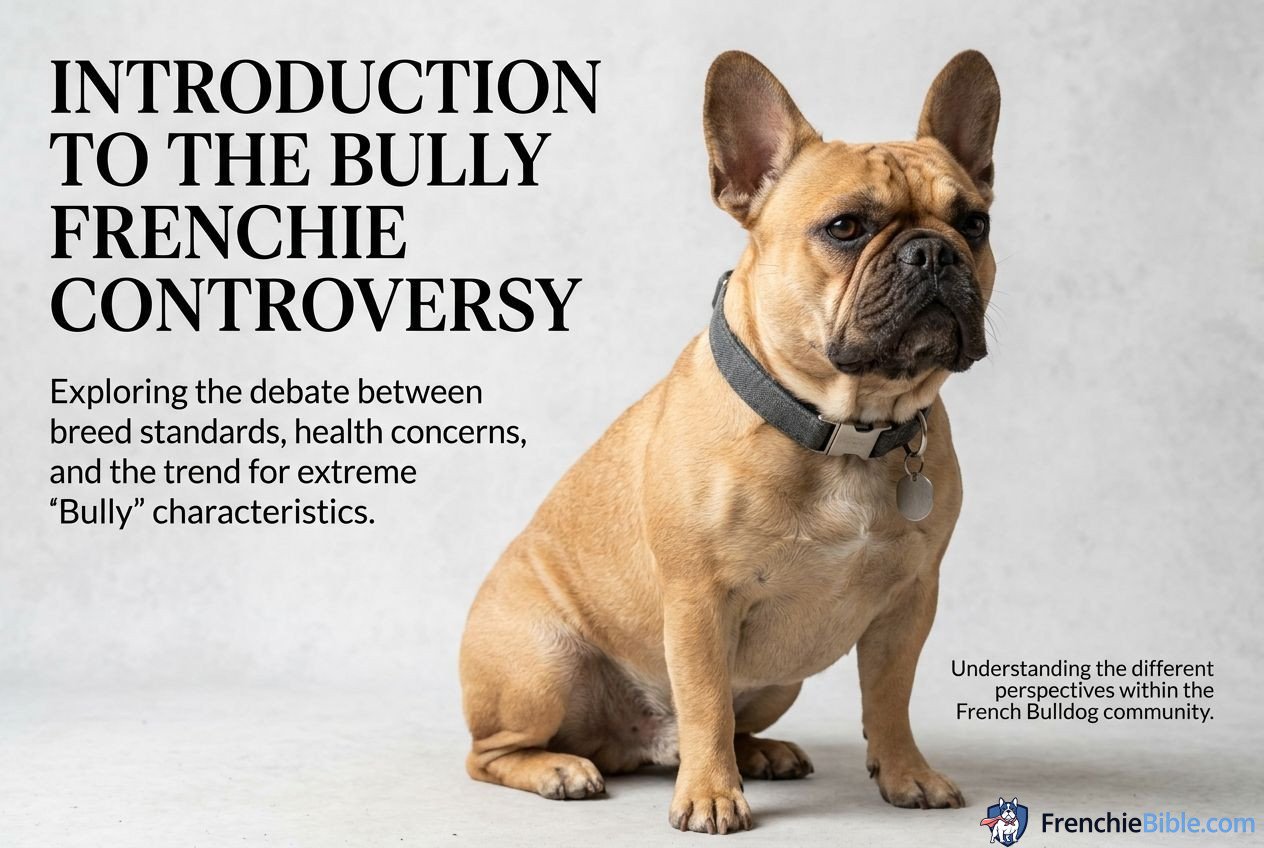 INTRODUCTION TO THE BULLY FRENCHIE CONTROVERSY

Exploring the debate between breed standards, health concerns, and the trend for extreme “Bully” characteristics.

Understanding the different perspectives within the French Bulldog community.

FrenchieBible.com